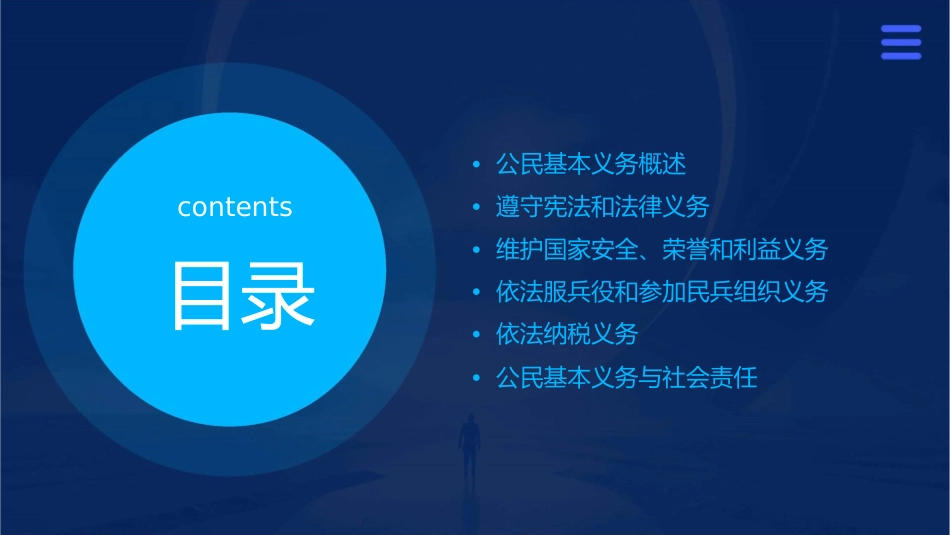 contents

目录

• 公民基本义务概述
• 遵守宪法和法律义务
• 维护国家安全、荣誉和利益义务
• 依法服兵役和参加民兵组织义务
• 依法纳税义务
• 公民基本义务与社会责任